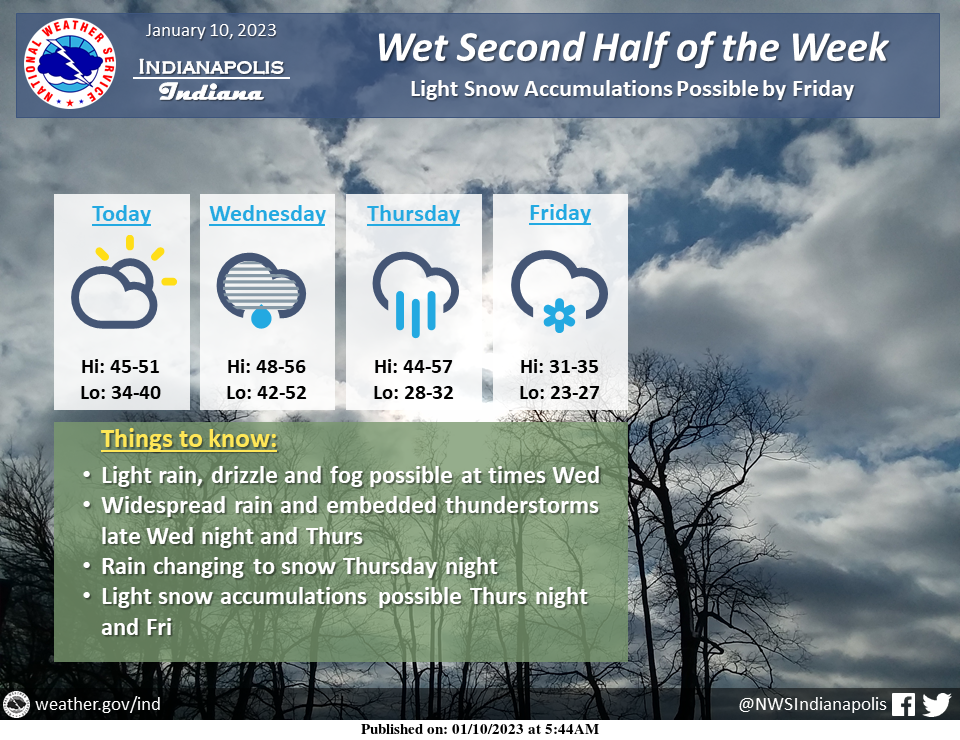 NATIONAL WEATHER SERVICE

January 10, 2023

INDIANAPOLIS
Indiana

Wet Second Half of the Week

Light Snow Accumulations Possible by Friday

Today
Hi: 45-51
Lo: 34-40

Wednesday
Hi: 48-56
Lo: 42-52

Thursday
Hi: 44-57
Lo: 28-32

Friday
Hi: 31-35
Lo: 23-27

Things to know:

• Light rain, drizzle and fog possible at times Wed
• Widespread rain and embedded thunderstorms late Wed night and Thurs
• Rain changing to snow Thursday night
• Light snow accumulations possible Thurs night and Fri

weather.gov/ind

@NWSIndianapolis

Published on: 01/10/2023 at 5:44AM